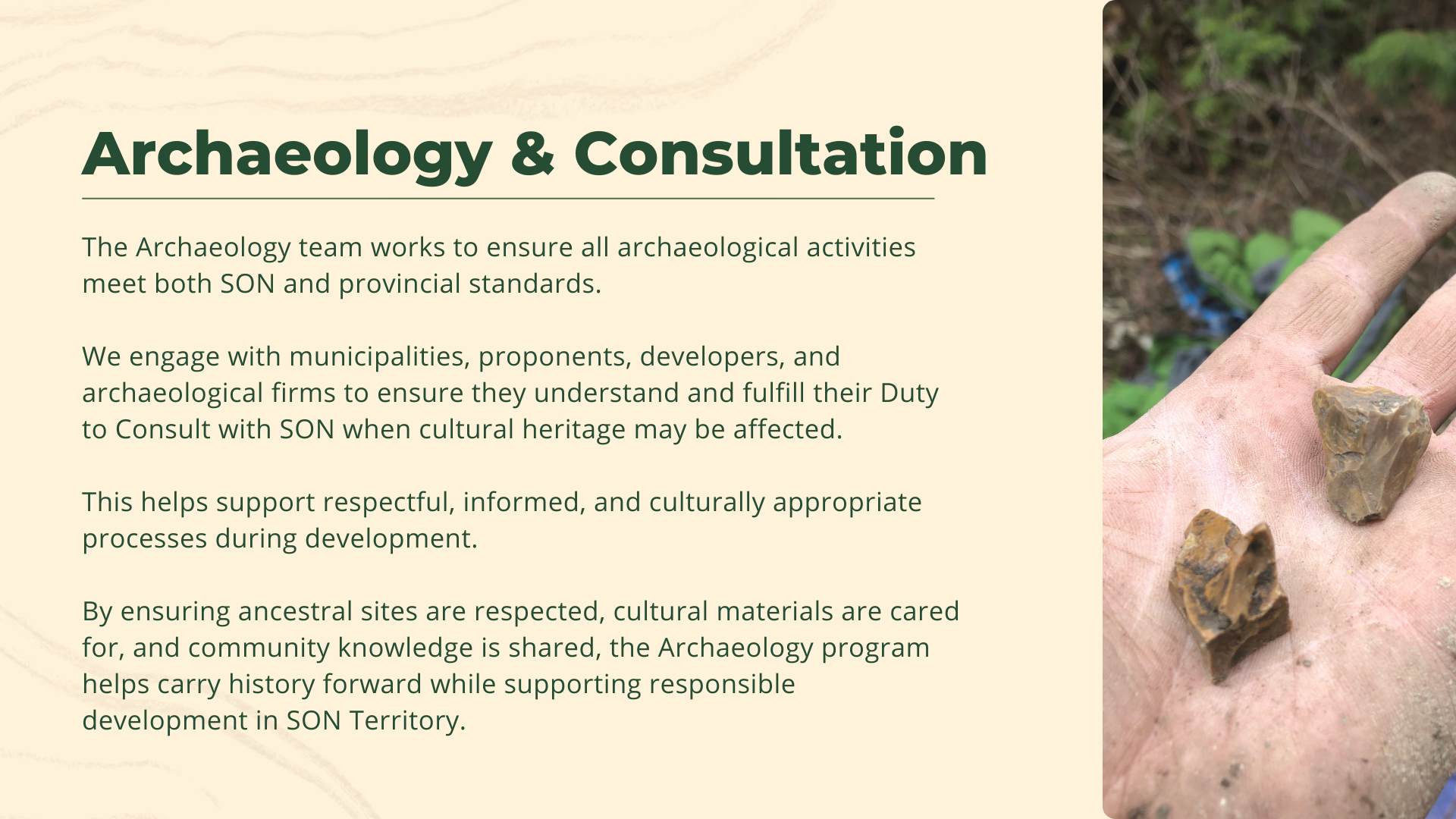 Archaeology & Consultation

The Archaeology team works to ensure all archaeological activities meet both SON and provincial standards.

We engage with municipalities, proponents, developers, and archaeological firms to ensure they understand and fulfill their Duty to Consult with SON when cultural heritage may be affected.

This helps support respectful, informed, and culturally appropriate processes during development.

By ensuring ancestral sites are respected, cultural materials are cared for, and community knowledge is shared, the Archaeology program helps carry history forward while supporting responsible development in SON Territory.